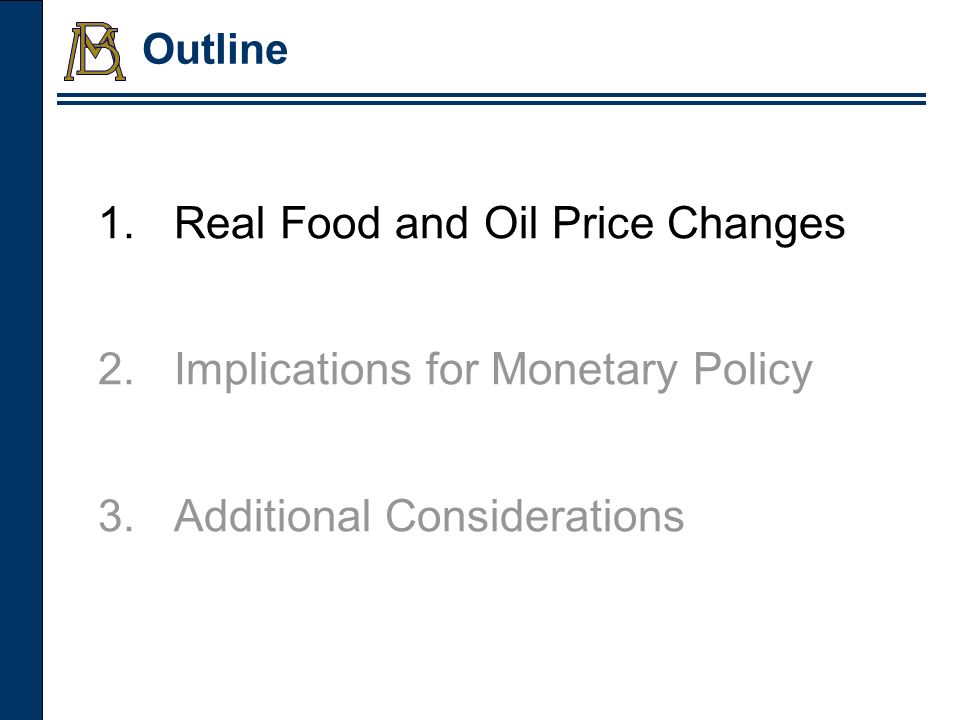 Outline

1. Real Food and Oil Price Changes

2. Implications for Monetary Policy

3. Additional Considerations